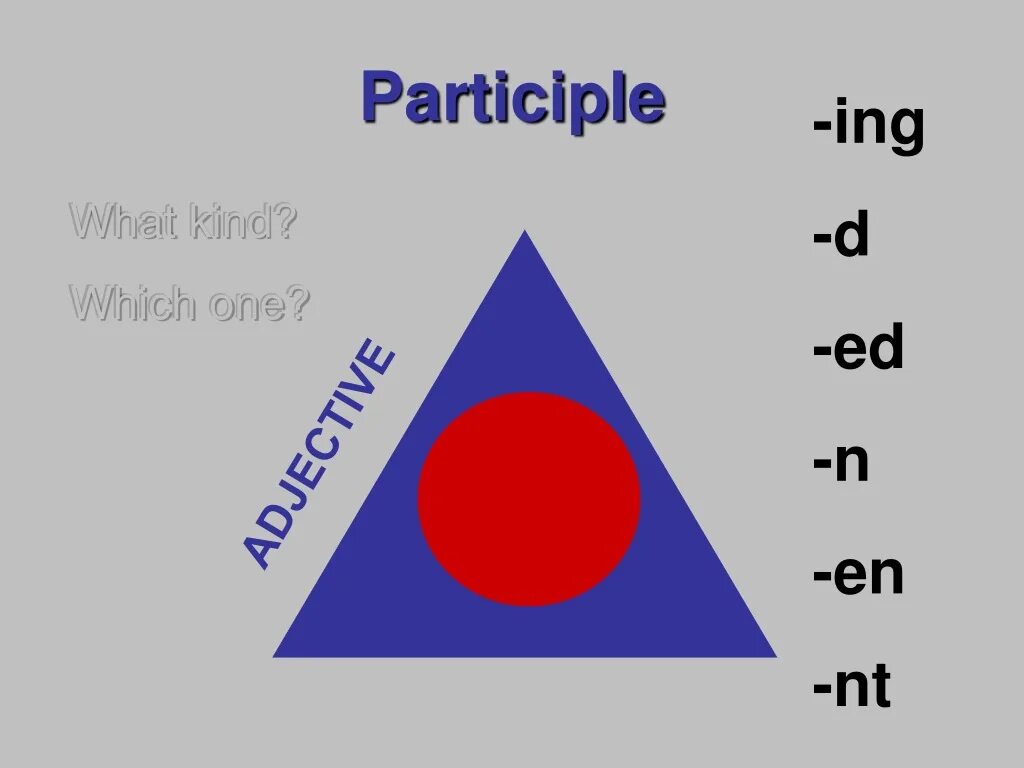 Participle

What kind?

Which one?

ADJECTIVE

-ing

-d

-ed

-n

-en

-nt